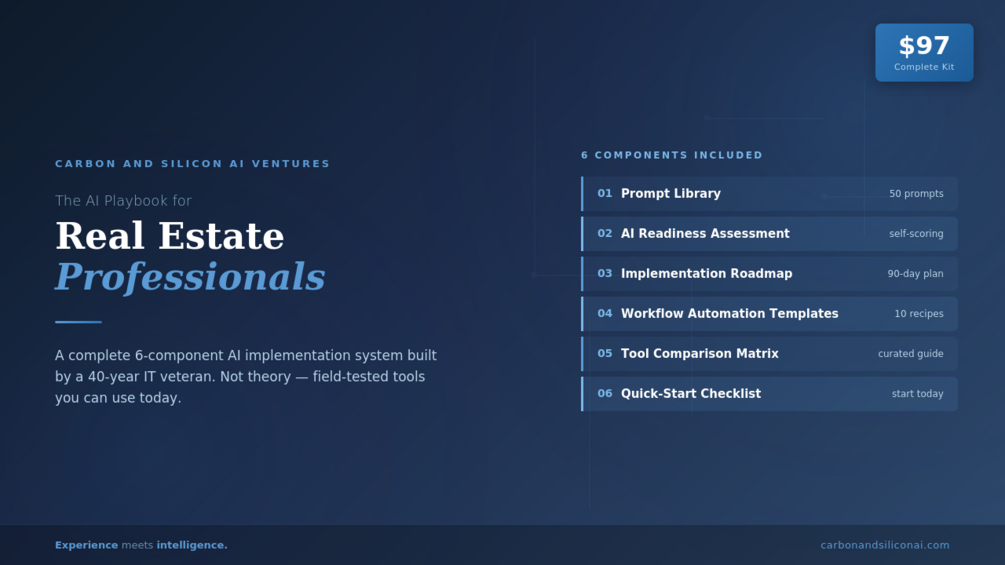 $97
Complete Kit

CARBON AND SILICON AI VENTURES

The AI Playbook for

Real Estate
Professionals

A complete 6-component AI implementation system built by a 40-year IT veteran. Not theory — field-tested tools you can use today.

6 COMPONENTS INCLUDED

01 Prompt Library 50 prompts

02 AI Readiness Assessment self-scoring

03 Implementation Roadmap 90-day plan

04 Workflow Automation Templates 10 recipes

05 Tool Comparison Matrix curated guide

06 Quick-Start Checklist start today

Experience meets intelligence.

carbonandsiliconai.com